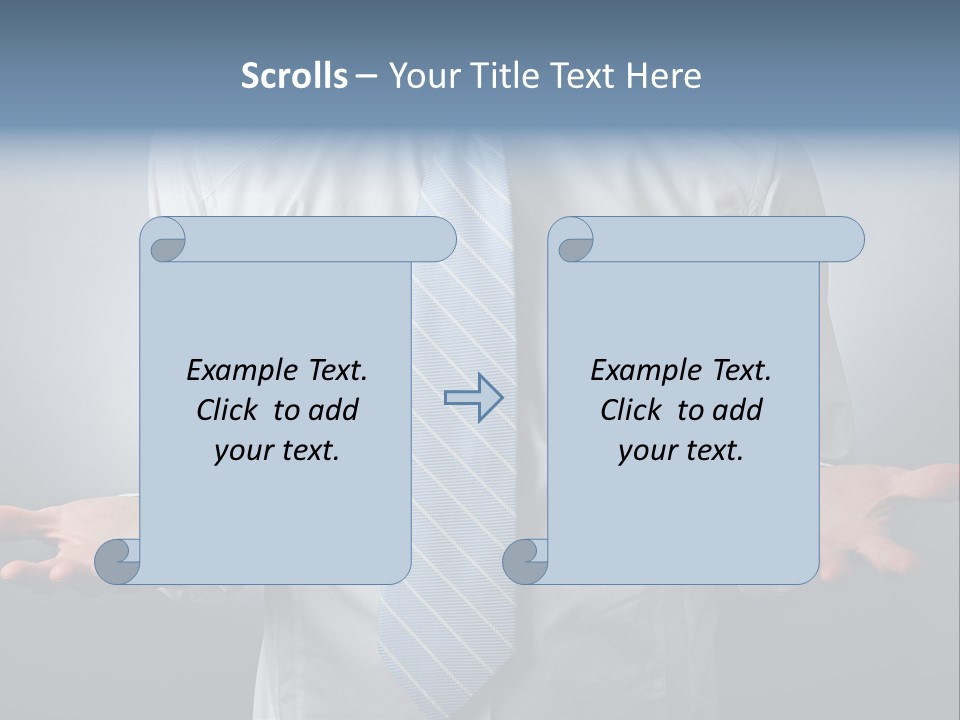 Scrolls – Your Title Text Here

Example Text. Click to add your text.

Example Text. Click to add your text.